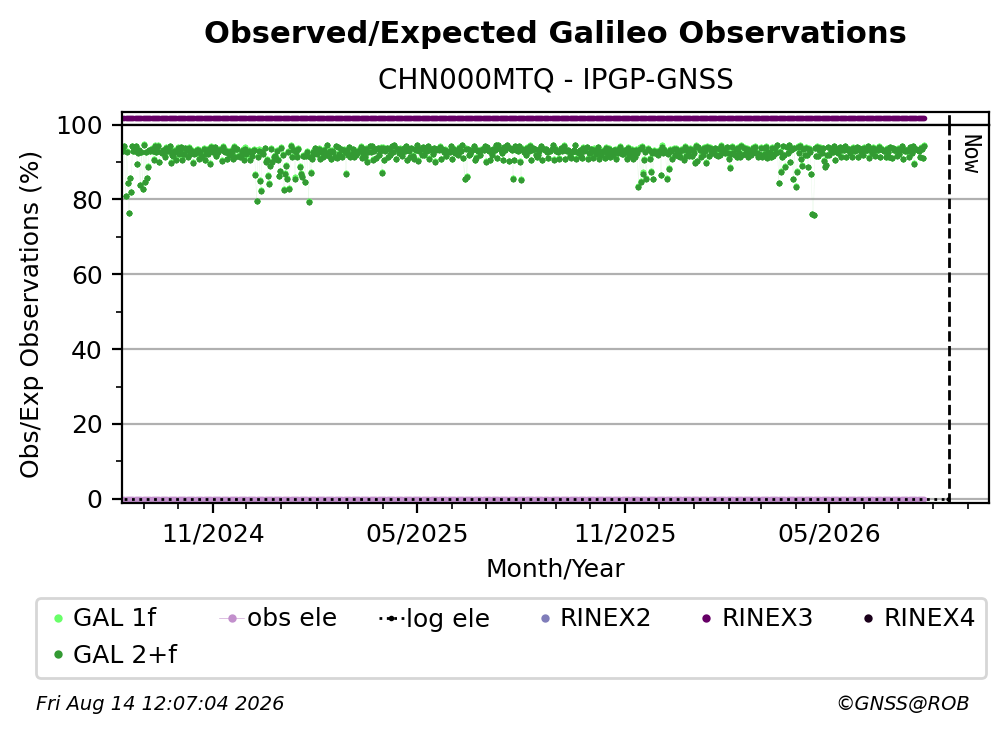 Observed/Expected Galileo Observations
CHN000MTQ - IPGP-GNSS

Obs/Exp Observations (%)
100
80
60
40
20
0

Now

11/2024
05/2025
11/2025
05/2026
Month/Year

GAL 1f
obs ele
log ele
RINEX2
RINEX3
RINEX4
GAL 2+f

Fri Aug 14 12:07:04 2026
©GNSS@ROB